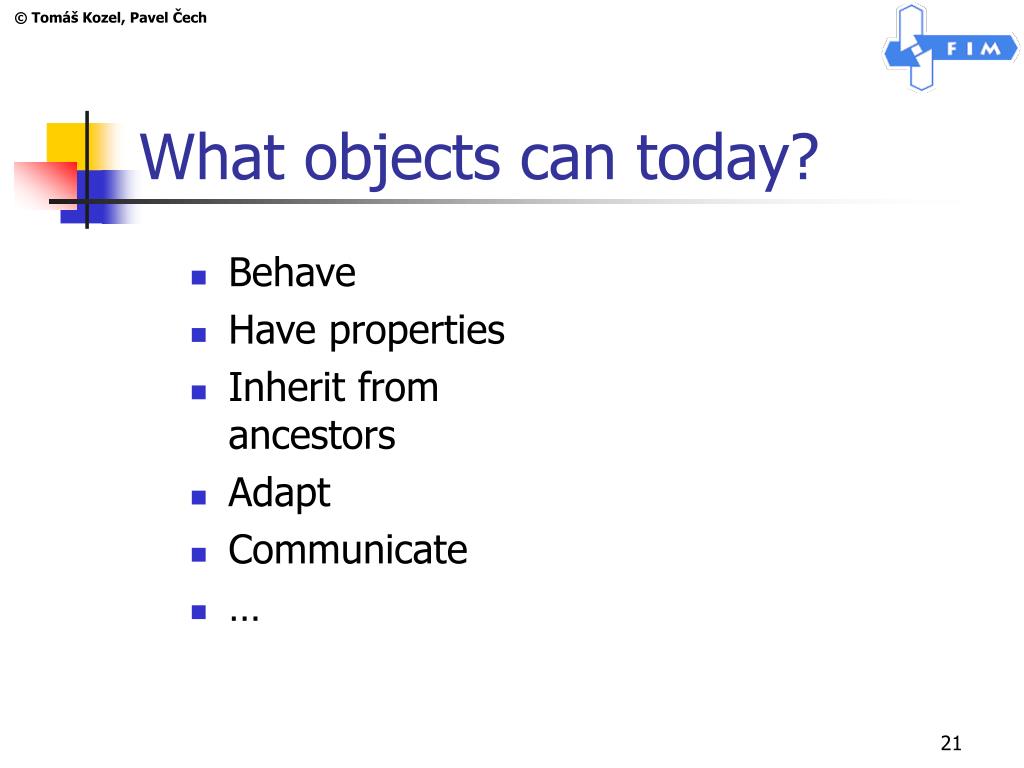 © Tomáš Kozel, Pavel Čech

FIM

What objects can today?

- Behave
- Have properties
- Inherit from ancestors
- Adapt
- Communicate
- …

21